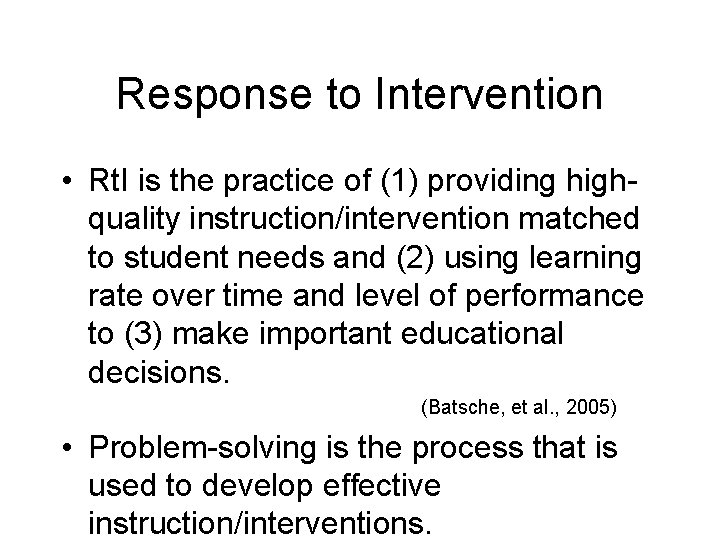 Response to Intervention

• RtI is the practice of (1) providing high-quality instruction/intervention matched to student needs and (2) using learning rate over time and level of performance to (3) make important educational decisions.

(Batsche, et al., 2005)

• Problem-solving is the process that is used to develop effective instruction/interventions.